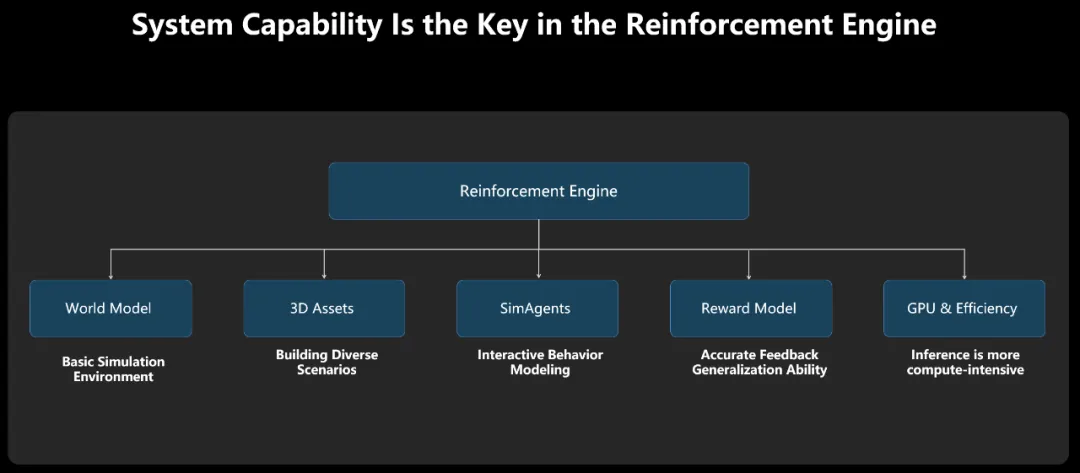 System Capability Is the Key in the Reinforcement Engine

Reinforcement Engine

World Model

Basic Simulation Environment

3D Assets

Building Diverse Scenarios

SimAgents

Interactive Behavior Modeling

Reward Model

Accurate Feedback Generalization Ability

GPU & Efficiency

Inference is more compute-intensive